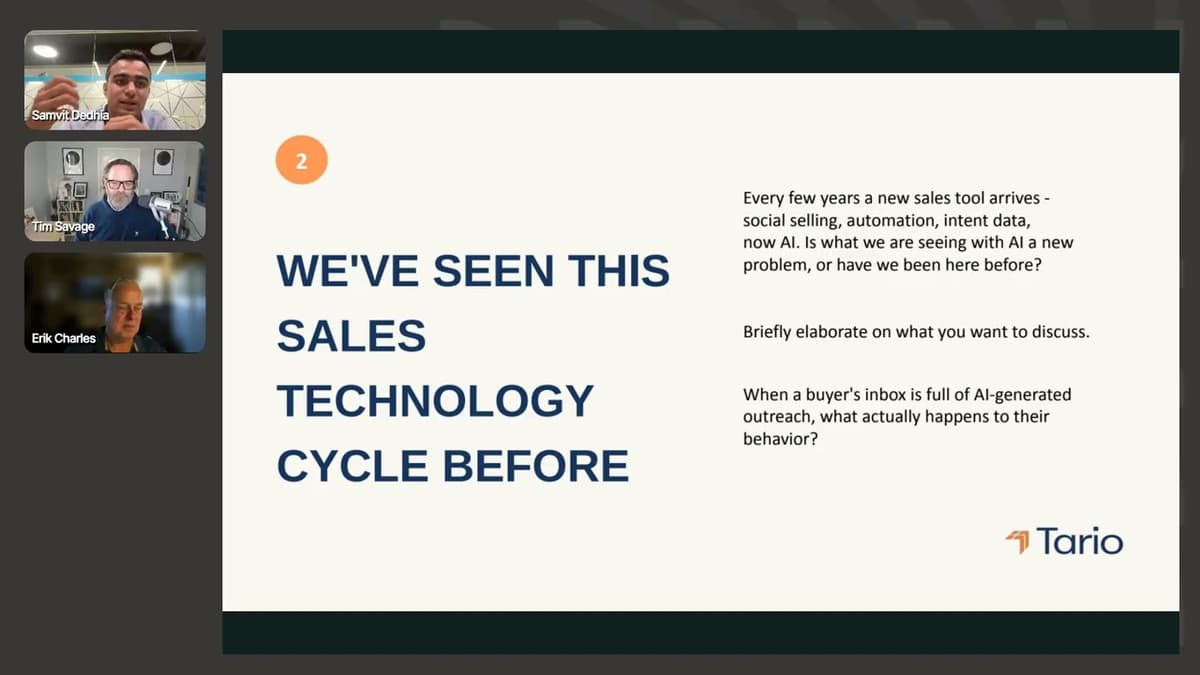 Samvit Dedhia

Tim Savage

Erik Charles

2

WE'VE SEEN THIS SALES TECHNOLOGY CYCLE BEFORE

Every few years a new sales tool arrives - social selling, automation, intent data, now AI. Is what we are seeing with AI a new problem, or have we been here before?

Briefly elaborate on what you want to discuss.

When a buyer's inbox is full of AI-generated outreach, what actually happens to their behavior?

Tario